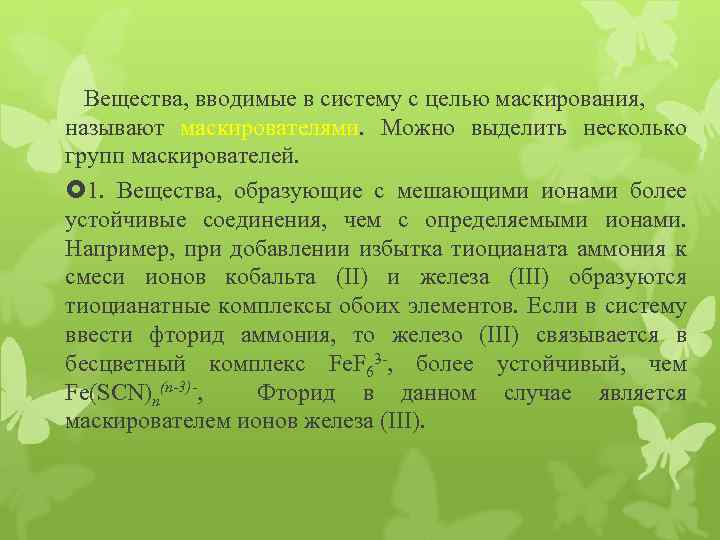 Вещества, вводимые в систему с целью маскирования, называют маскирователями. Можно выделить несколько групп маскирователей.

1. Вещества, образующие с мешающими ионами более устойчивые соединения, чем с определяемыми ионами. Например, при добавлении избытка тиоцианата аммония к смеси ионов кобальта (II) и железа (III) образуются тиоцианатные комплексы обоих элементов. Если в систему ввести фторид аммония, то железо (III) связывается в бесцветный комплекс $FeF_6^{3-}$, более устойчивый, чем $Fe(SCN)_n^{(n-3)-}$, Фторид в данном случае является маскирователем ионов железа (III).